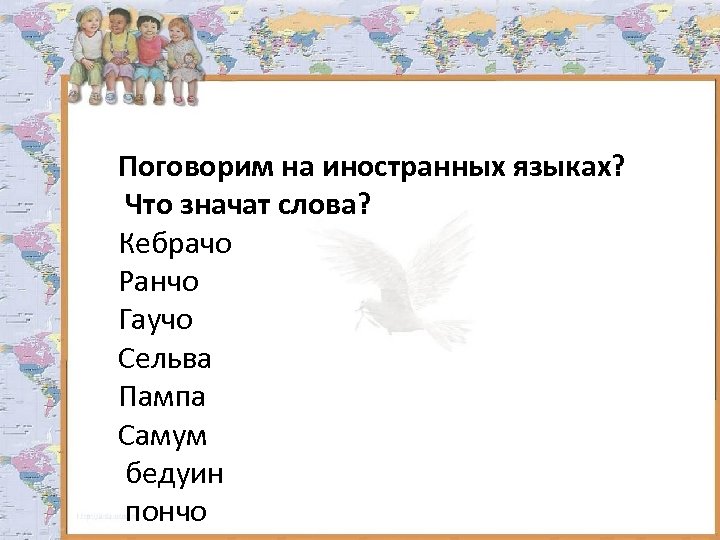 Поговорим на иностранных языках?
Что значат слова?
Кебрачо
Ранчо
Гаучо
Сельва
Пампа
Самум
бедуин
пончо